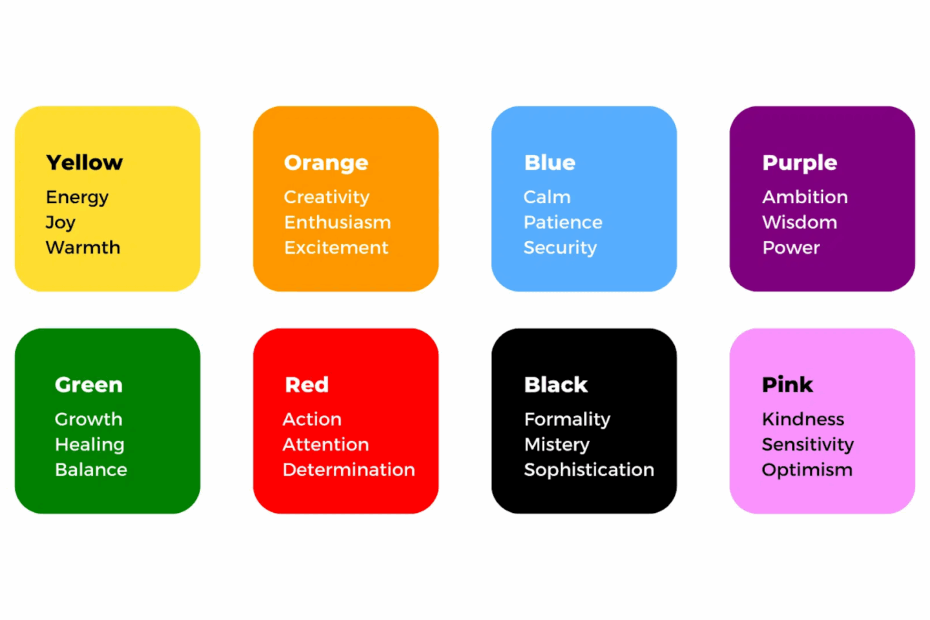 Yellow
Energy
Joy
Warmth

Orange
Creativity
Enthusiasm
Excitement

Blue
Calm
Patience
Security

Purple
Ambition
Wisdom
Power

Green
Growth
Healing
Balance

Red
Action
Attention
Determination

Black
Formality
Mistery
Sophistication

Pink
Kindness
Sensitivity
Optimism